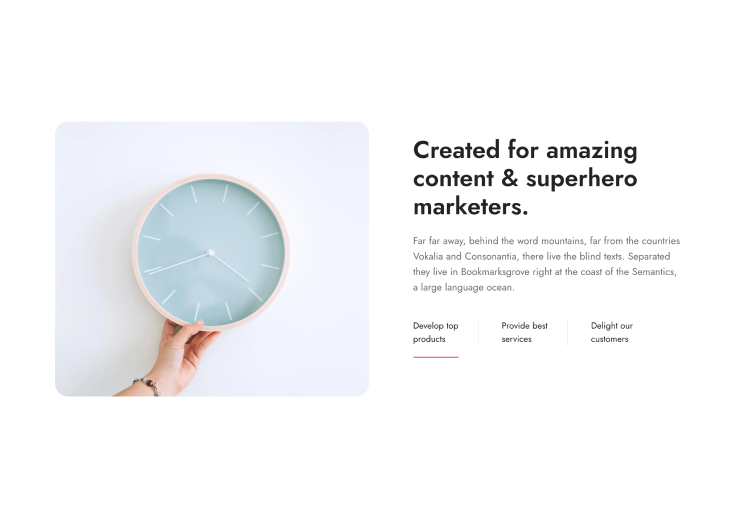 Created for amazing content & superhero marketers.

Far far away, behind the word mountains, far from the countries Vokalia and Consonantia, there live the blind texts. Separated they live in Bookmarksgrove right at the coast of the Semantics, a large language ocean.

Develop top products

Provide best services

Delight our customers